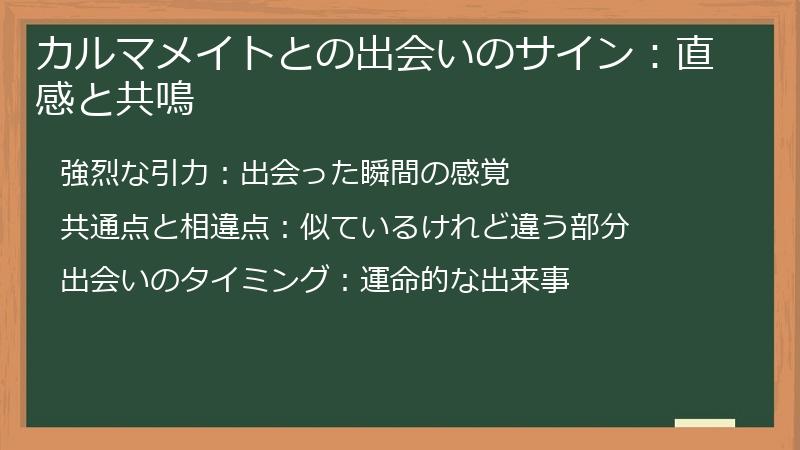 カルマメイトとの出会いのサイン：直感と共鳴

強烈な引力：出会った瞬間の感覚

共通点と相違点：似ているけれど違う部分

出会いのタイミング：運命的な出来事